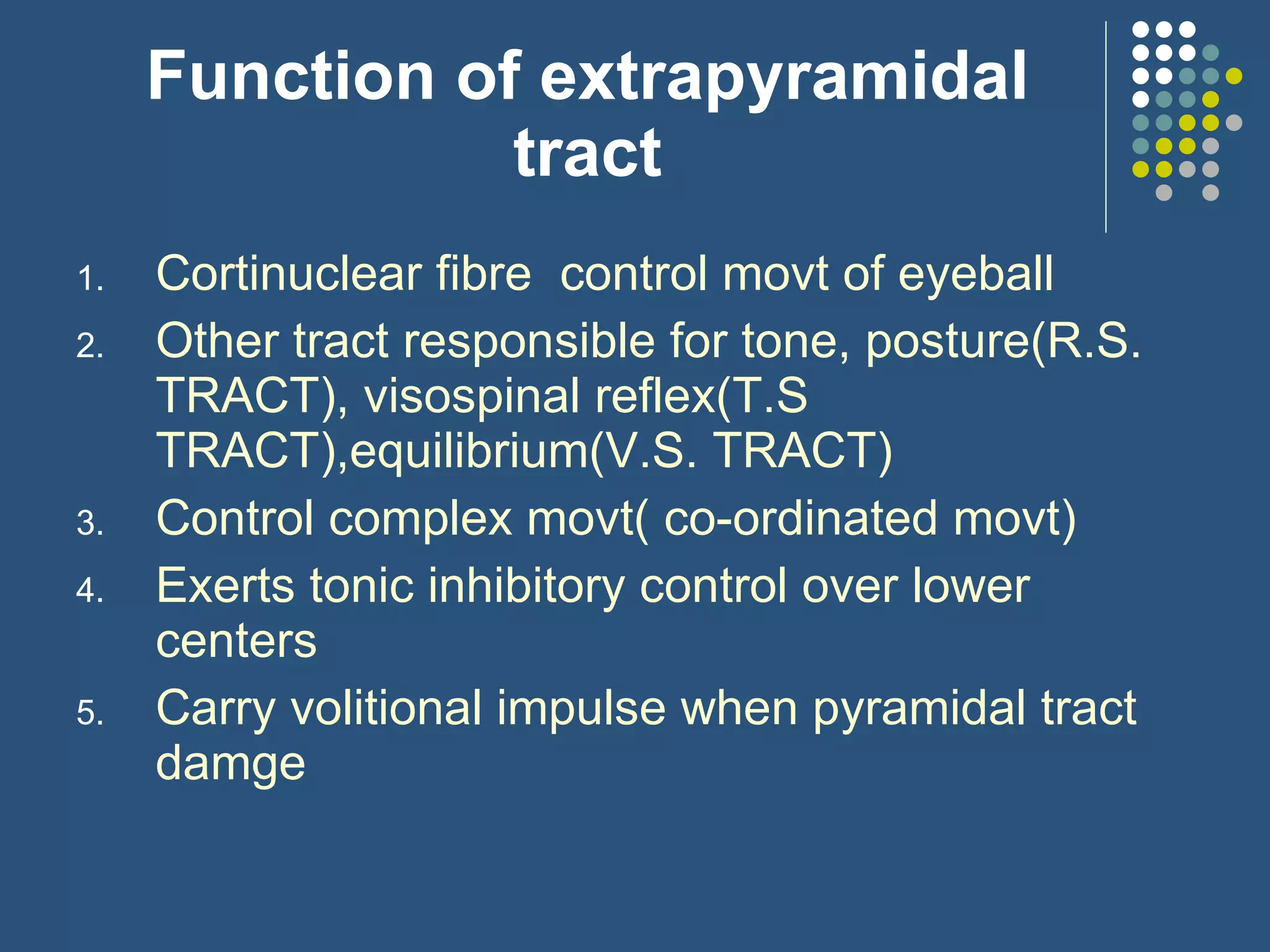 Function of extrapyramidal tract

1. Cortinuclear fibre  control movt of eyeball
2. Other tract responsible for tone, posture(R.S. TRACT), visospinal reflex(T.S TRACT),equilibrium(V.S. TRACT)
3. Control complex movt( co-ordinated movt)
4. Exerts tonic inhibitory control over lower centers
5. Carry volitional impulse when pyramidal tract damge